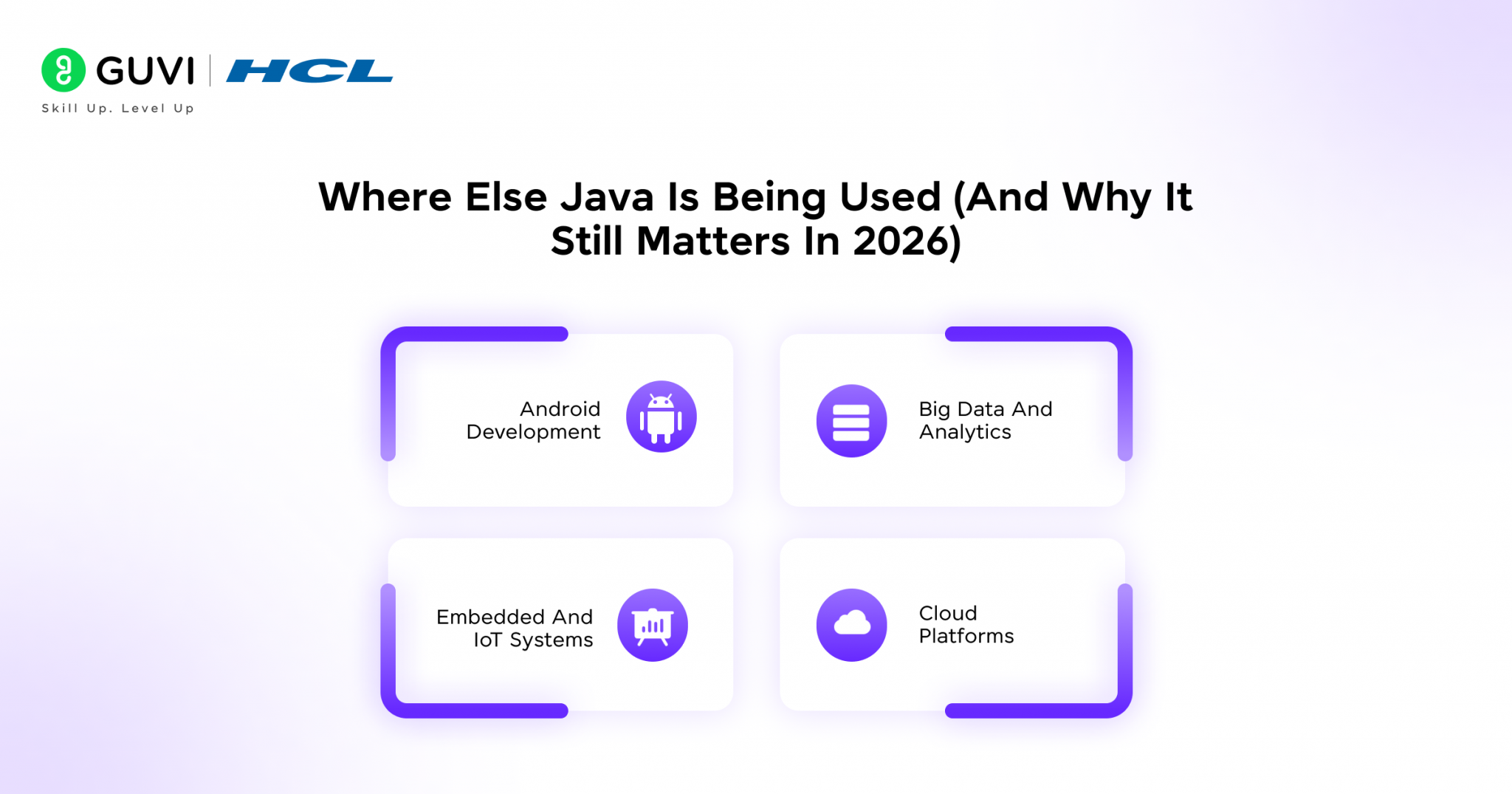 GUVI | HCL
Skill Up. Level Up

Where Else Java Is Being Used (And Why It Still Matters In 2026)

Android Development

Big Data And Analytics

Embedded And IoT Systems

Cloud Platforms